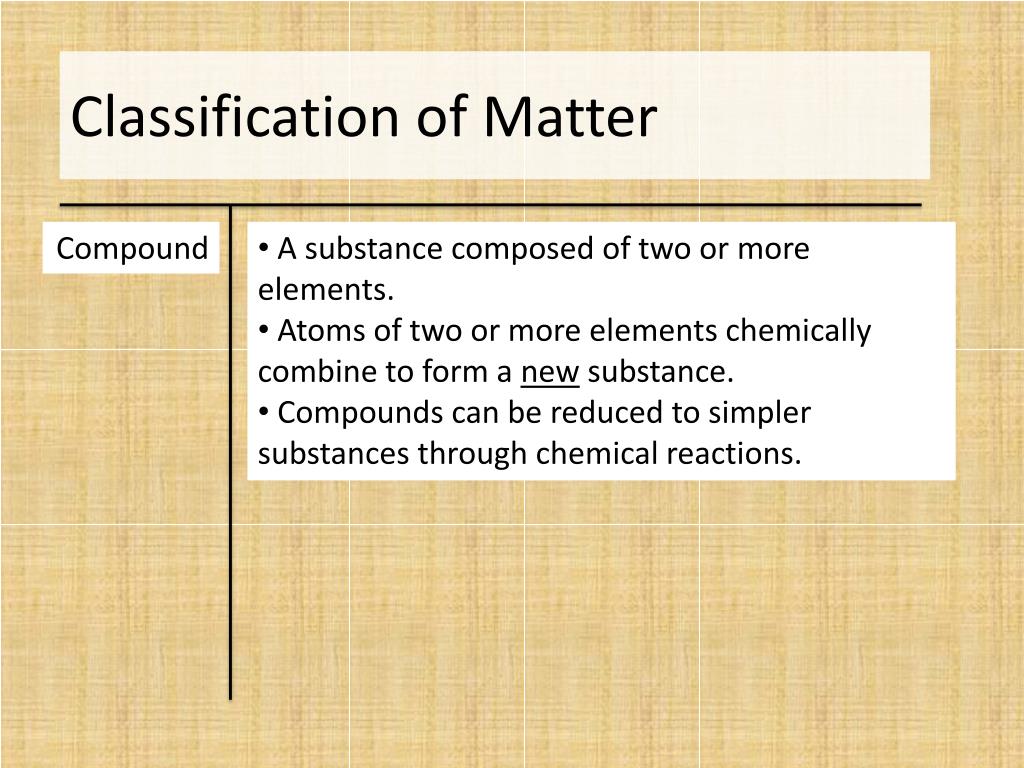 Classification of Matter

Compound

• A substance composed of two or more elements.
• Atoms of two or more elements chemically combine to form a new substance.
• Compounds can be reduced to simpler substances through chemical reactions.